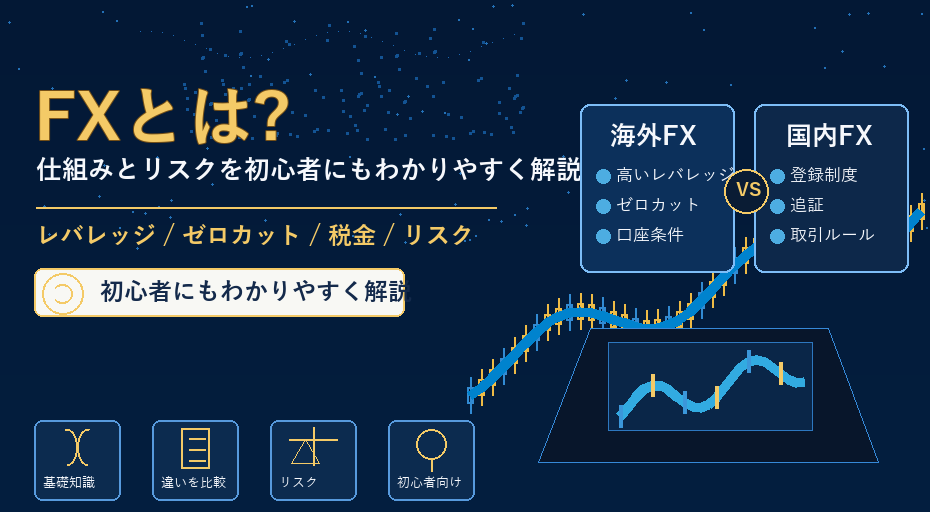 FXとは?
仕組みとリスクを初心者にもわかりやすく解説

レバレッジ / ゼロカット / 税金 / リスク

初心者にもわかりやすく解説

海外FX
高いレバレッジ
ゼロカット
口座条件

VS

国内FX
登録制度
追証
取引ルール

基礎知識
違いを比較
リスク
初心者向け